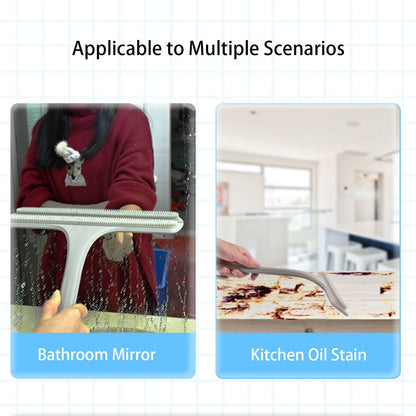 Applicable to Multiple Scenarios

Bathroom Mirror

Kitchen Oil Stain